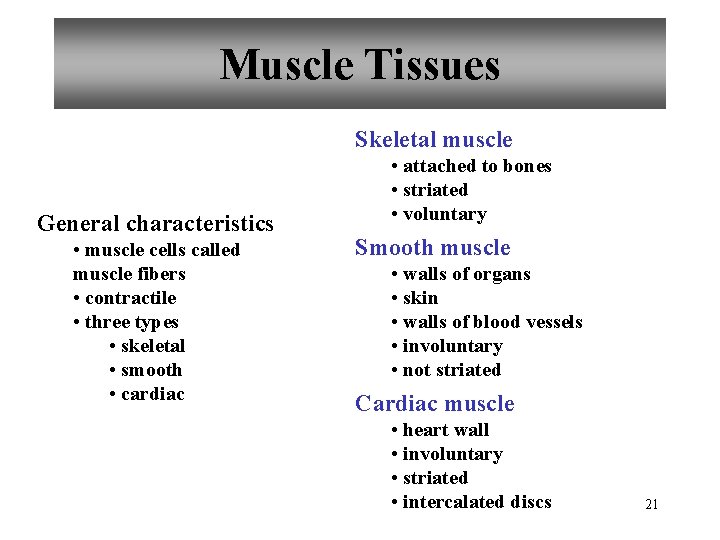 Muscle Tissues

General characteristics
• muscle cells called muscle fibers
• contractile
• three types
• skeletal
• smooth
• cardiac

Skeletal muscle
• attached to bones
• striated
• voluntary

Smooth muscle
• walls of organs
• skin
• walls of blood vessels
• involuntary
• not striated

Cardiac muscle
• heart wall
• involuntary
• striated
• intercalated discs

21